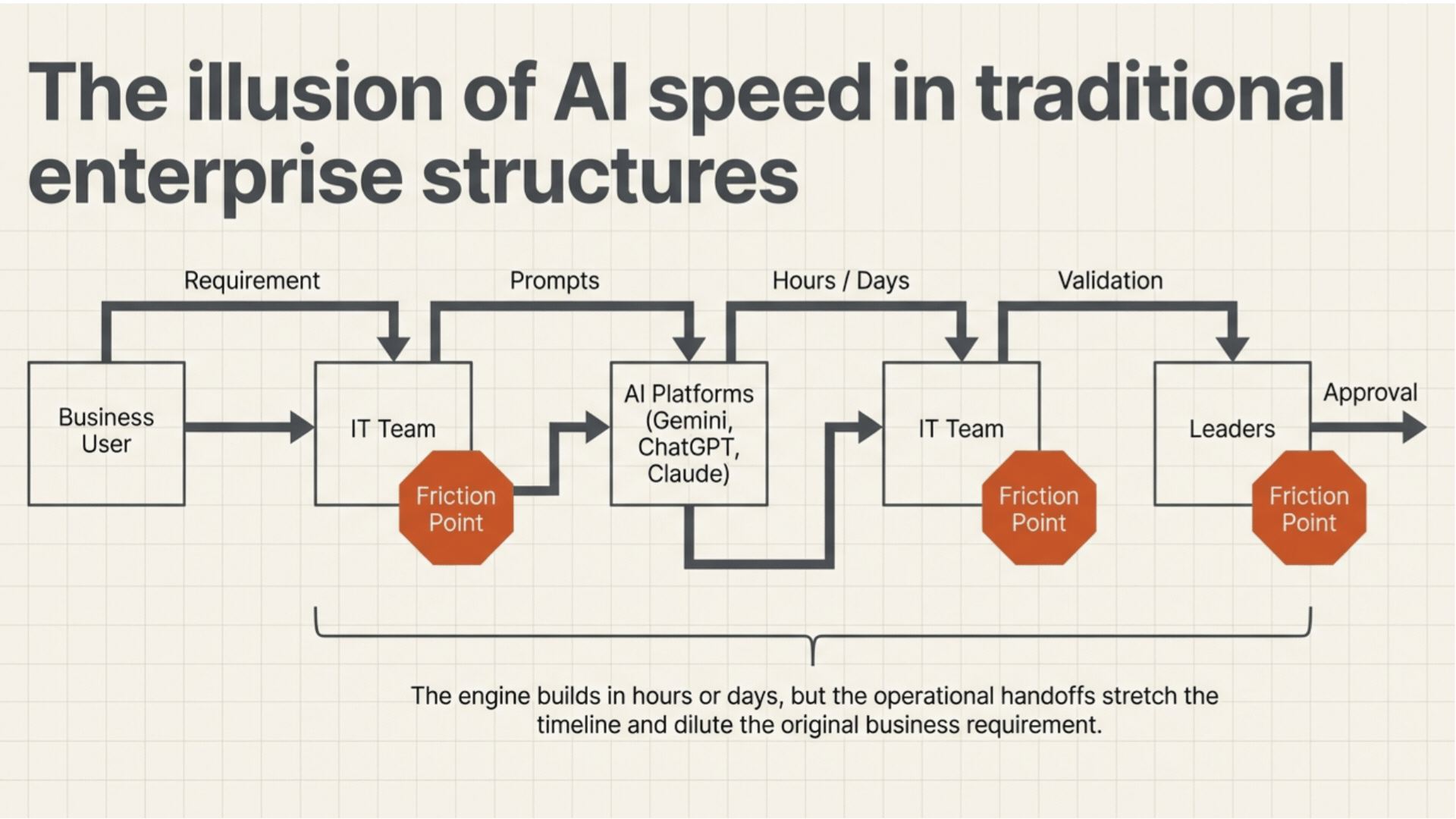 The illusion of AI speed in traditional enterprise structures

Requirement

Prompts

Hours / Days

Validation

Business User

IT Team

Friction Point

AI Platforms (Gemini, ChatGPT, Claude)

IT Team

Friction Point

Leaders

Friction Point

Approval

The engine builds in hours or days, but the operational handoffs stretch the timeline and dilute the original business requirement.